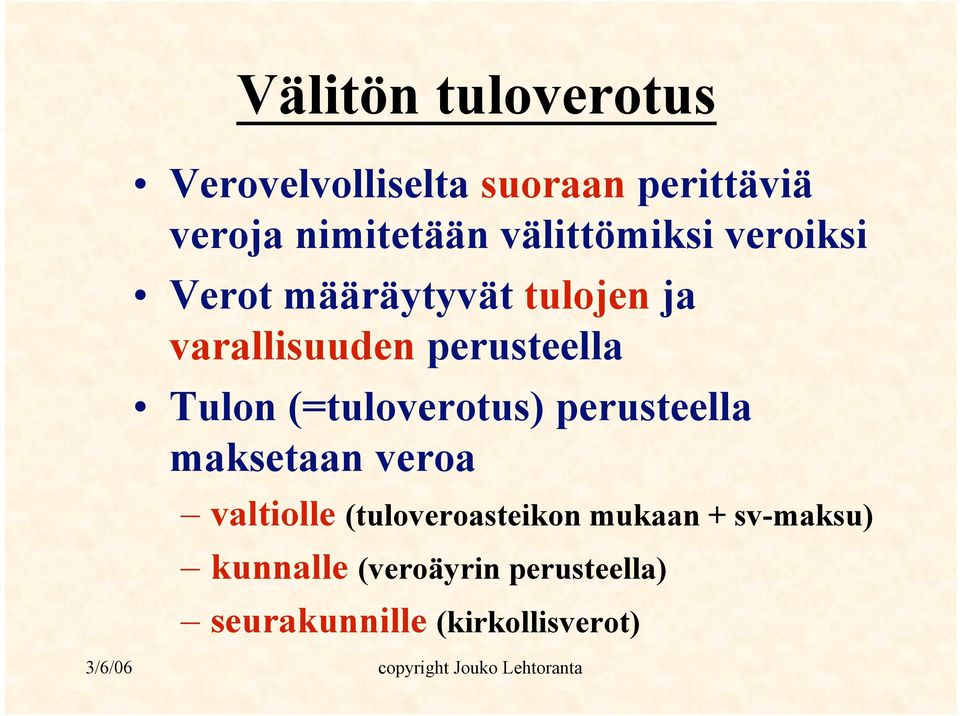 Välitön tuloverotus

• Verovelvolliselta suoraan perittäviä veroja nimitetään välittömiksi veroiksi
• Verot määräytyvät tulojen ja varallisuuden perusteella
• Tulon (=tuloverotus) perusteella maksetaan veroa
– valtiolle (tuloveroasteikon mukaan + sv-maksu)
– kunnalle (veroäyrin perusteella)
– seurakunnille (kirkollisverot)

3/6/06
copyright Jouko Lehtoranta